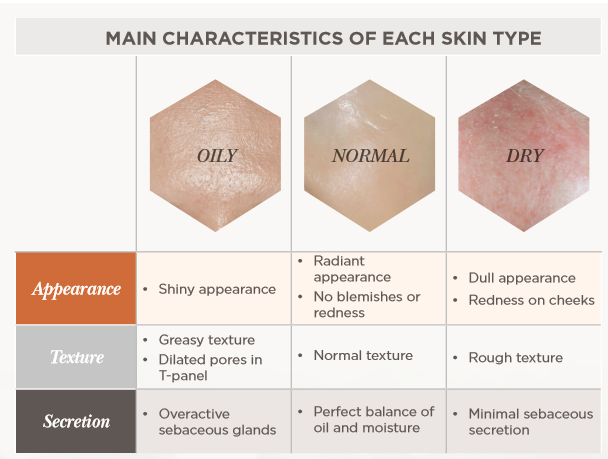 MAIN CHARACTERISTICS OF EACH SKIN TYPE

|  | OILY | NORMAL | DRY |
|---|---|---|---|
| Appearance | • Shiny appearance | • Radiant appearance • No blemishes or redness | • Dull appearance • Redness on cheeks |
| Texture | • Greasy texture • Dilated pores in T-panel | • Normal texture | • Rough texture |
| Secretion | • Overactive sebaceous glands | • Perfect balance of oil and moisture | • Minimal sebaceous secretion |